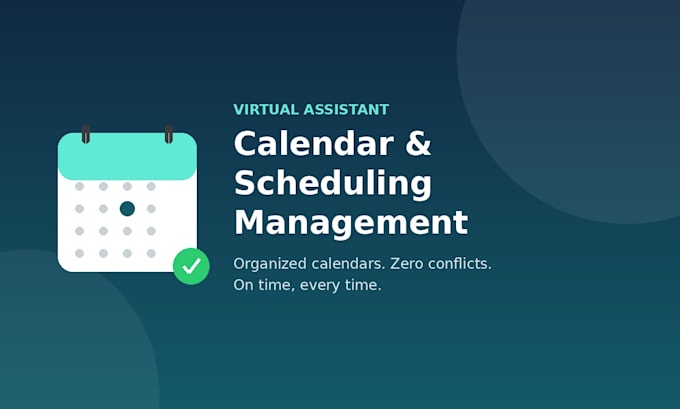 VIRTUAL ASSISTANT

Calendar & Scheduling Management

Organized calendars. Zero conflicts. On time, every time.